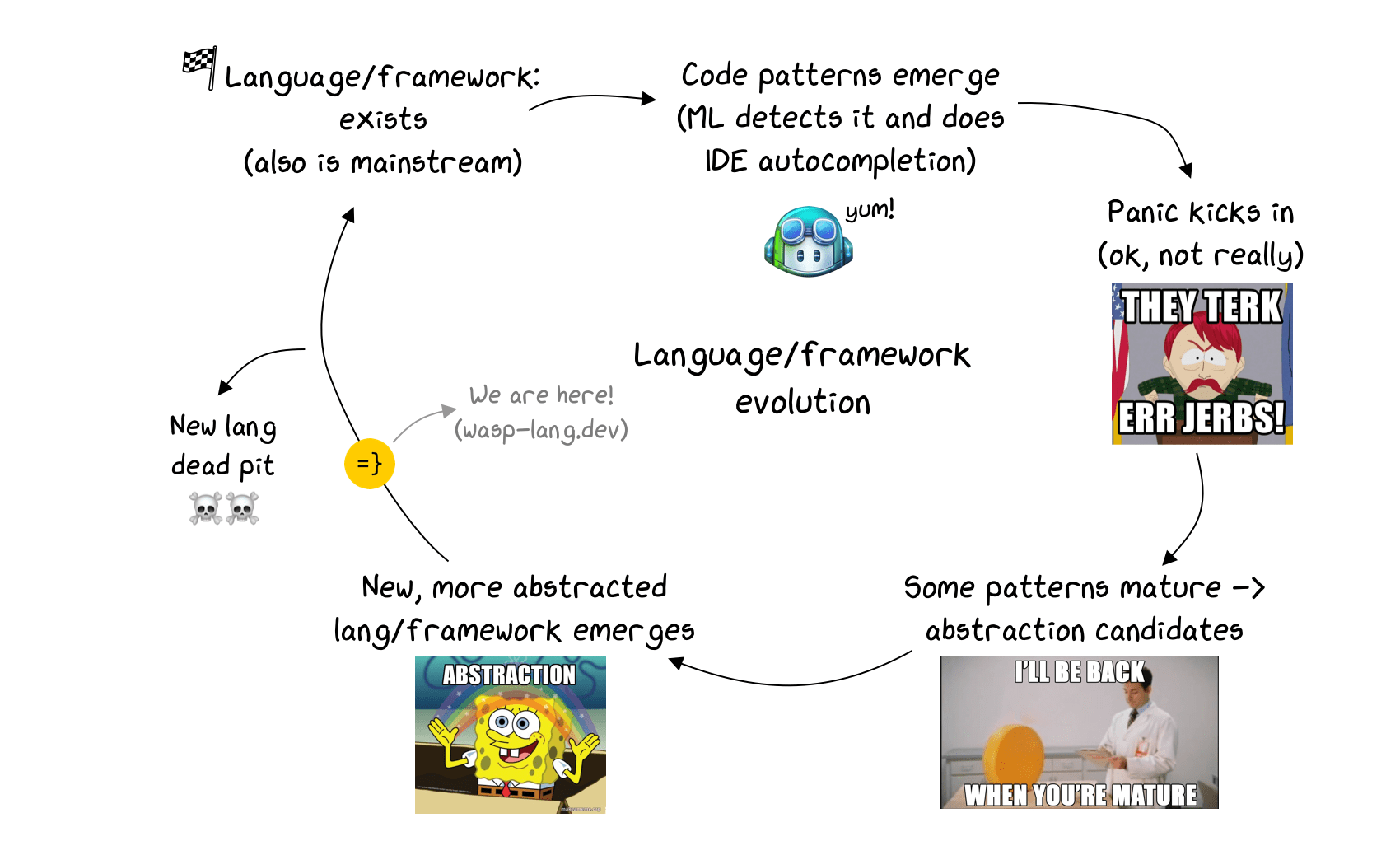 Language/framework: exists (also is mainstream)

Code patterns emerge (ML detects it and does IDE autocompletion)

yum!

Panic kicks in (ok, not really)

THEY TERK

ERR JERBS!

Language/framework evolution

We are here! (wasp-lang.dev)

=}

New lang dead pit

Some patterns mature -> abstraction candidates

I'LL BE BACK

WHEN YOU'RE MATURE

New, more abstracted lang/framework emerges

ABSTRACTION